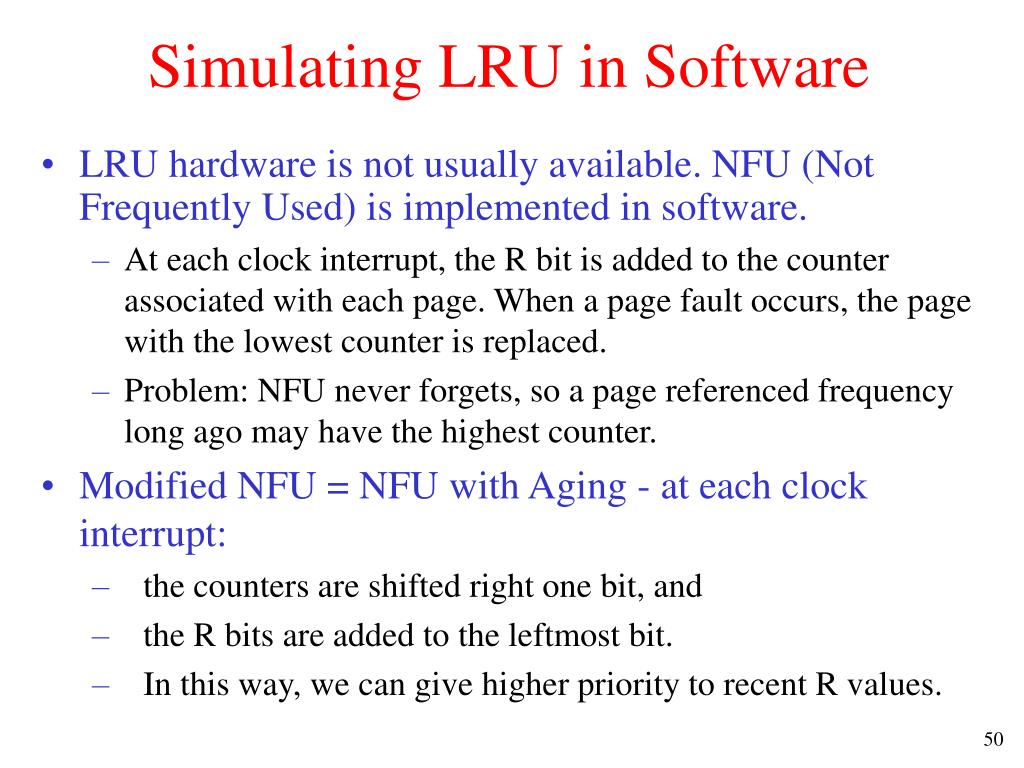 Simulating LRU in Software

• LRU hardware is not usually available. NFU (Not Frequently Used) is implemented in software.
– At each clock interrupt, the R bit is added to the counter associated with each page. When a page fault occurs, the page with the lowest counter is replaced.
– Problem: NFU never forgets, so a page referenced frequency long ago may have the highest counter.

• Modified NFU = NFU with Aging - at each clock interrupt:
– the counters are shifted right one bit, and
– the R bits are added to the leftmost bit.
– In this way, we can give higher priority to recent R values.

50